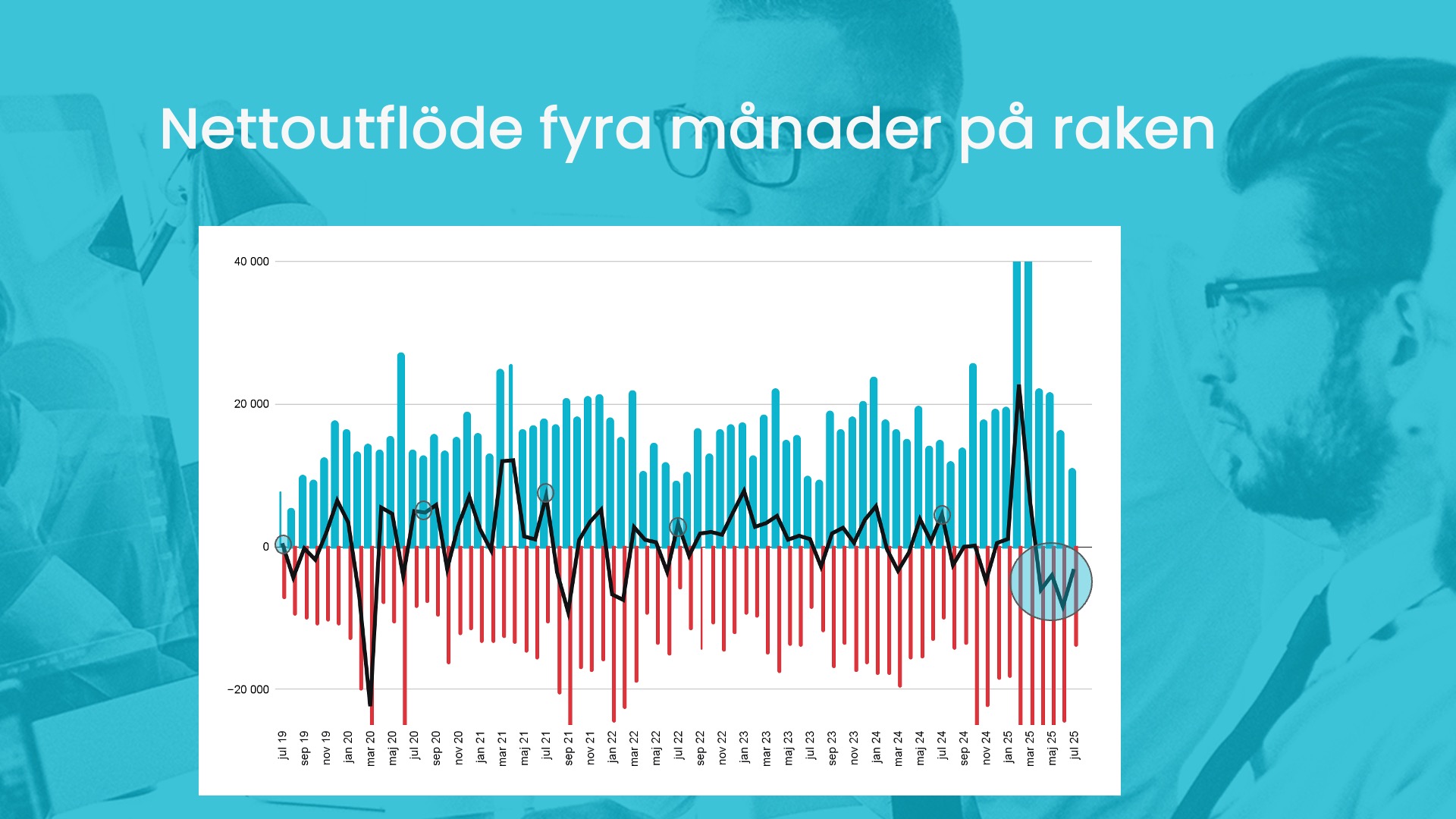 Nettoutflöde fyra månader på raken

40 000
20 000
0
−20 000

jul 19
sep 19
nov 19
jan 20
mar 20
maj 20
jul 20
sep 20
nov 20
jan 21
mar 21
maj 21
jul 21
sep 21
nov 21
jan 22
mar 22
maj 22
jul 22
sep 22
nov 22
jan 23
mar 23
maj 23
jul 23
sep 23
nov 23
jan 24
mar 24
maj 24
jul 24
sep 24
nov 24
jan 25
mar 25
maj 25
jul 25